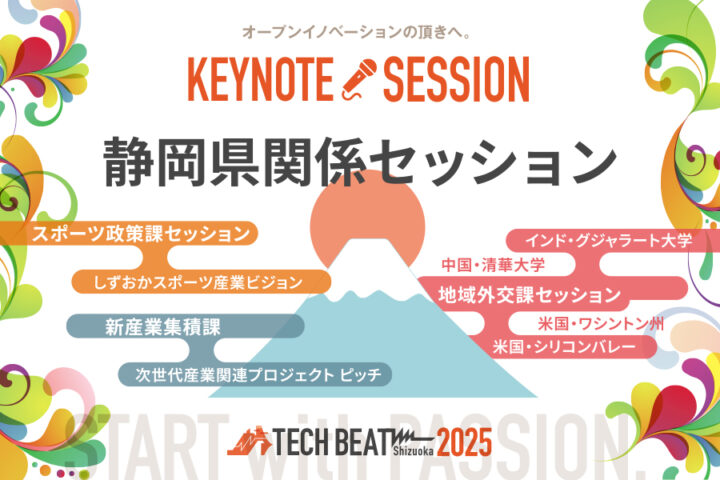 オープンイノベーションの頂きへ。

KEYNOTE SESSION

静岡県関係セッション

スポーツ政策課セッション

しずおかスポーツ産業ビジョン

新産業集積課

次世代産業関連プロジェクト ピッチ

インド・グジャラート大学

中国・清華大学

地域外交課セッション

米国・ワシントン州

米国・シリコンバレー

START with PASSION.

TECH BEAT Shizuoka 2025